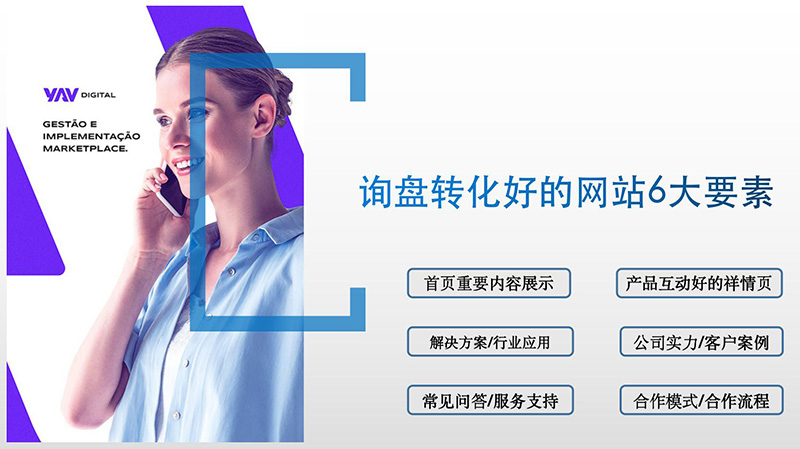 YAV DIGITAL

GESTÃO E IMPLEMENTAÇÃO MARKETPLACE.

询盘转化好的网站6大要素

首页重要内容展示

产品互动好的祥情页

解决方案/行业应用

公司实力/客户案例

常见问答/服务支持

合作模式/合作流程